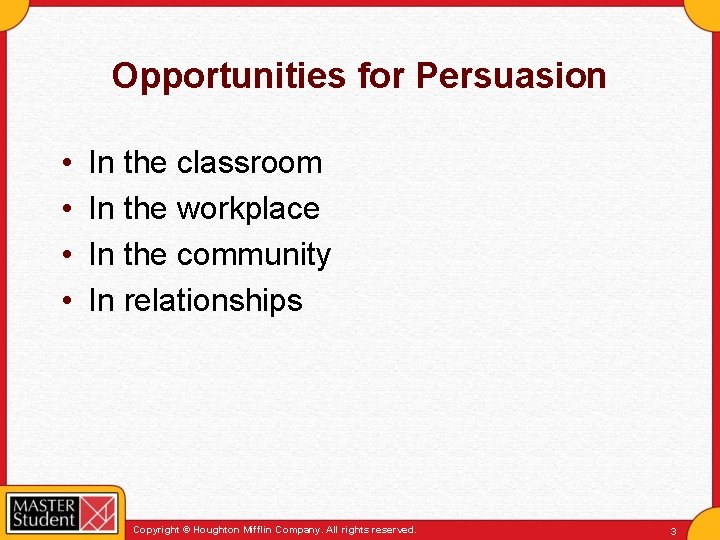 Opportunities for Persuasion

• In the classroom
• In the workplace
• In the community
• In relationships

MASTER Student

Copyright © Houghton Mifflin Company. All rights reserved.

3